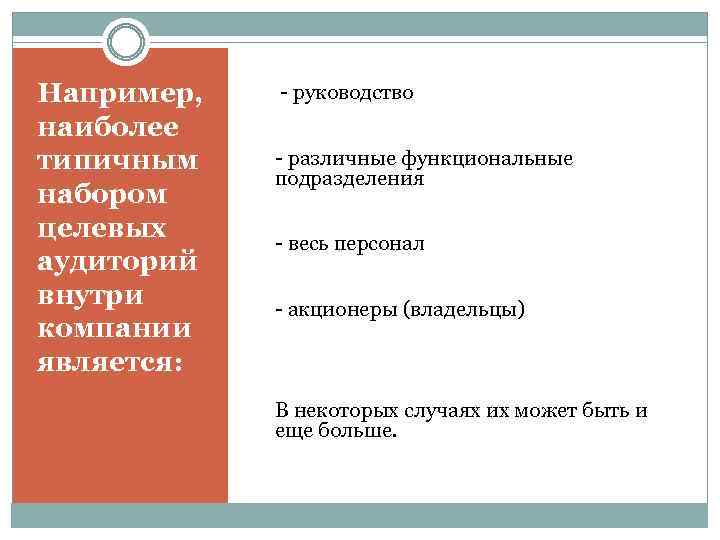 Например, наиболее типичным набором целевых аудиторий внутри компании является:

- руководство

- различные функциональные подразделения

- весь персонал

- акционеры (владельцы)

В некоторых случаях их может быть и еще больше.